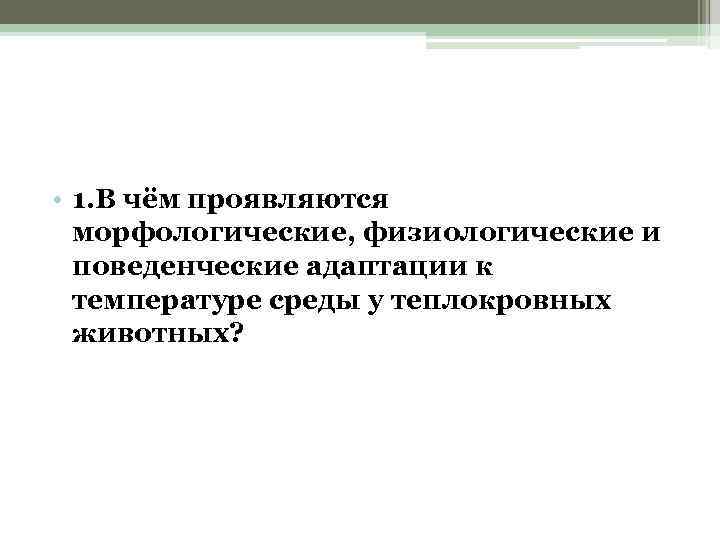 • 1.В чём проявляются морфологические, физиологические и поведенческие адаптации к температуре среды у теплокровных животных?